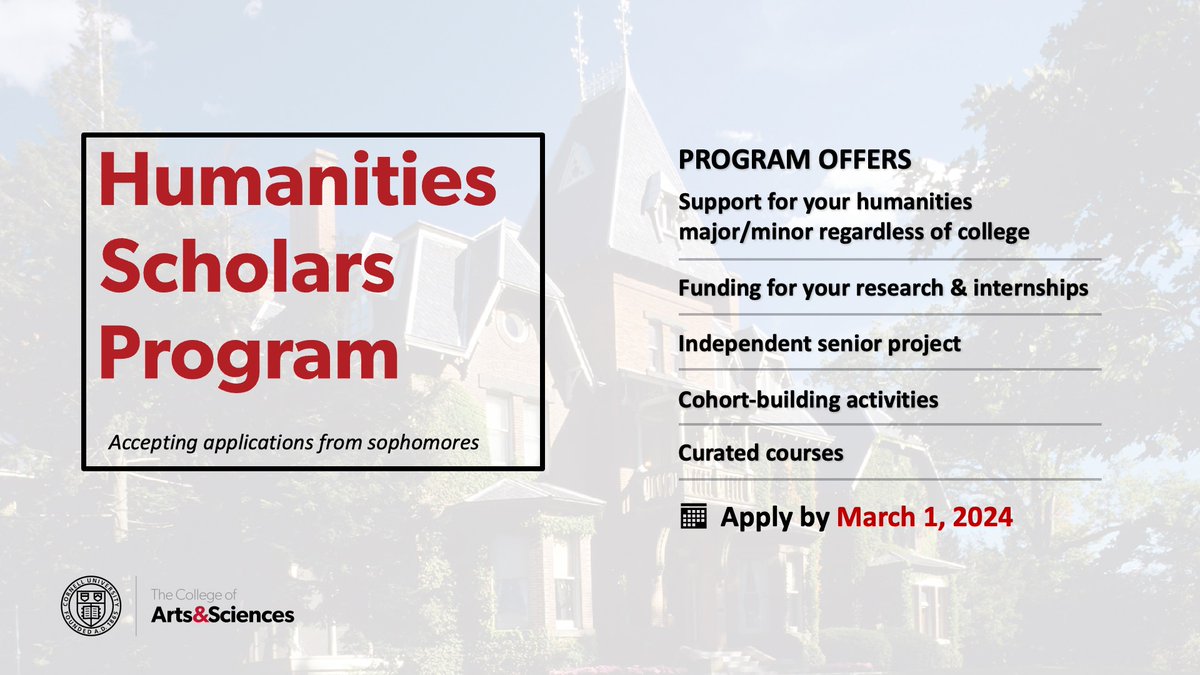 Humanities Scholars Program

Accepting applications from sophomores

PROGRAM OFFERS

Support for your humanities major/minor regardless of college

Funding for your research & internships

Independent senior project

Cohort-building activities

Curated courses

Apply by March 1, 2024

CORNELL UNIVERSITY FOUNDED A.D. 1865

The College of Arts&Sciences